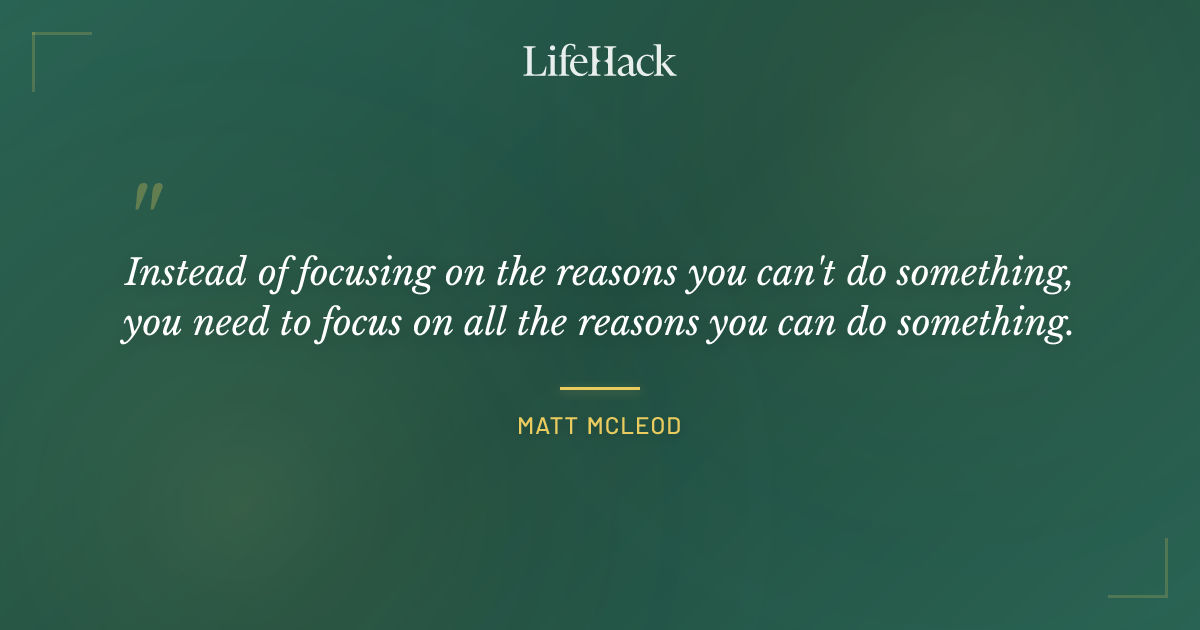 LifeHack

"

Instead of focusing on the reasons you can't do something, you need to focus on all the reasons you can do something.

MATT MCLEOD